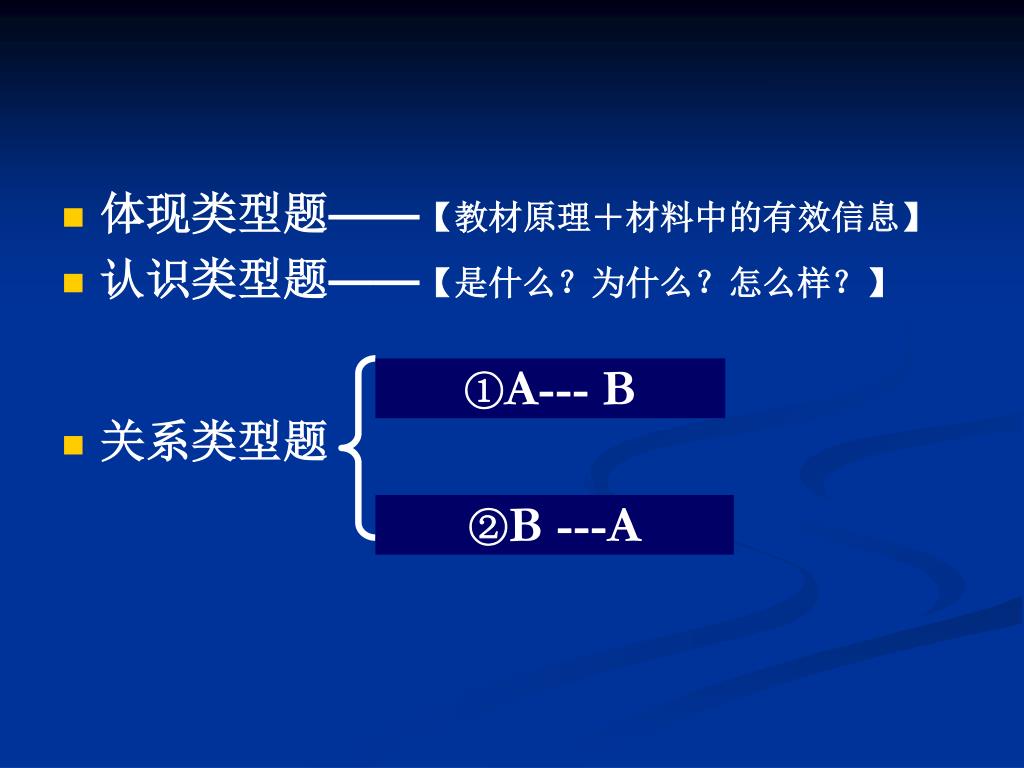 体现类型题——【教材原理＋材料中的有效信息】

认识类型题——【是什么？为什么？怎么样？】

关系类型题

①A--- B

②B ---A